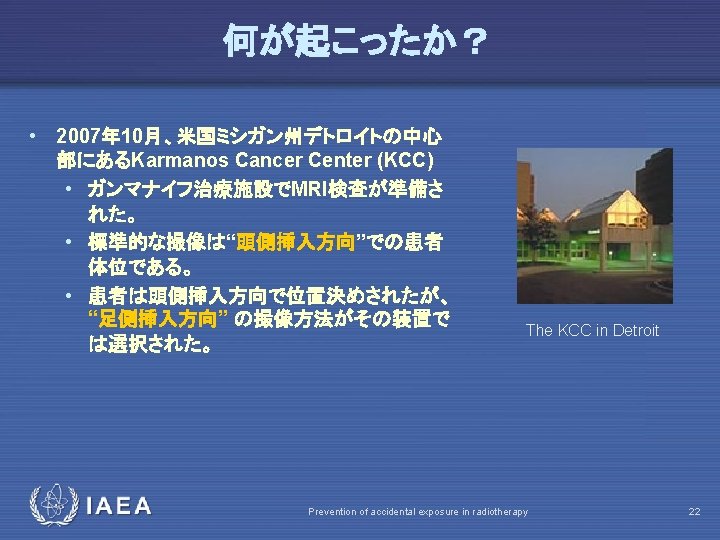 何が起こったか？

• 2007年10月、米国ミシガン州デトロイトの中心部にあるKarmanos Cancer Center (KCC)
  • ガンマナイフ治療施設でMRI検査が準備された。
  • 標準的な撮像は“頭側挿入方向”での患者体位である。
  • 患者は頭側挿入方向で位置決めされたが、“足側挿入方向” の撮像方法がその装置では選択された。

The KCC in Detroit

IAEA

Prevention of accidental exposure in radiotherapy

22